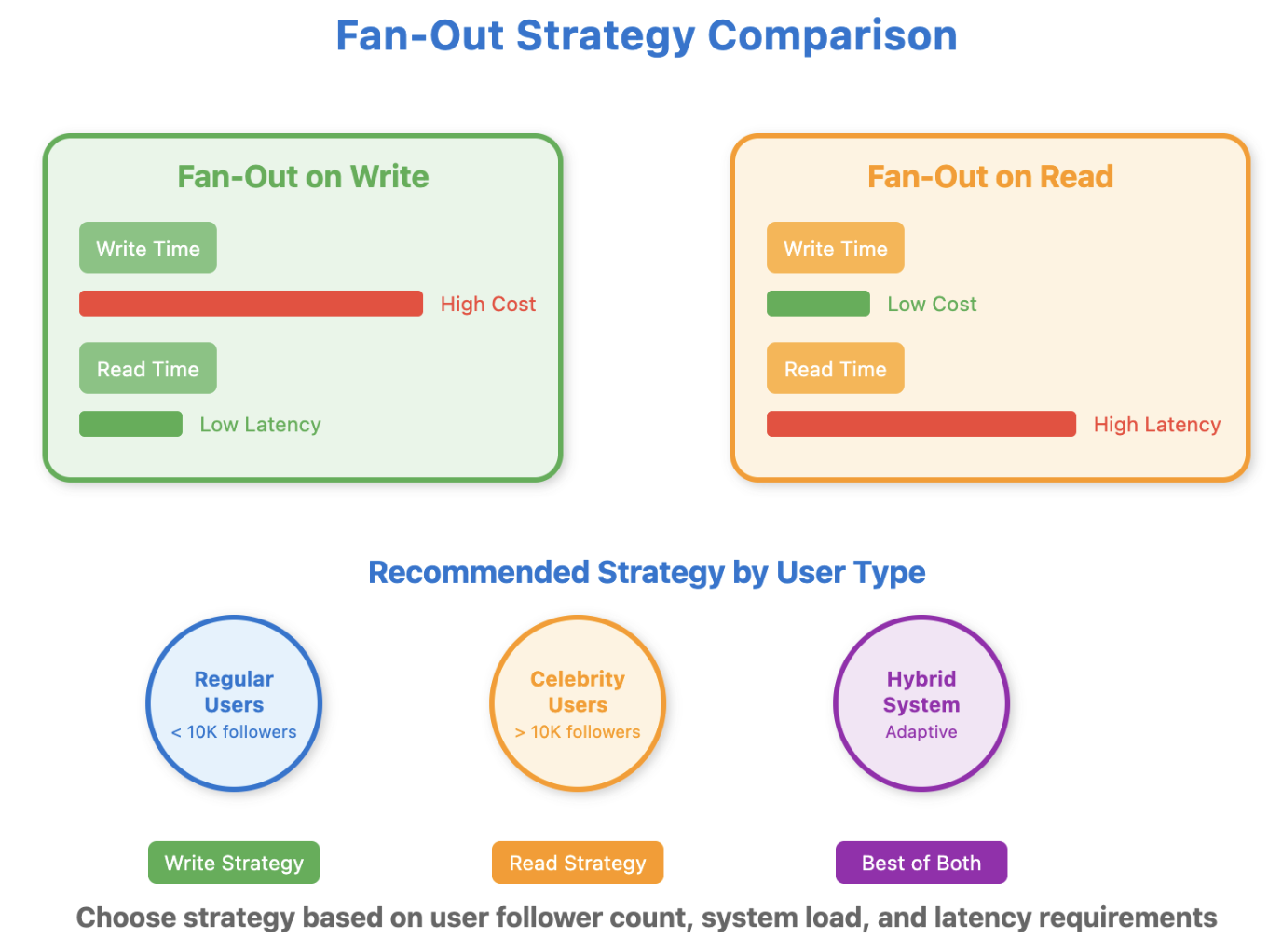 Fan-Out Strategy Comparison

Fan-Out on Write

Write Time

High Cost

Read Time

Low Latency

Fan-Out on Read

Write Time

Low Cost

Read Time

High Latency

Recommended Strategy by User Type

Regular Users
< 10K followers

Celebrity Users
> 10K followers

Hybrid System
Adaptive

Write Strategy

Read Strategy

Best of Both

Choose strategy based on user follower count, system load, and latency requirements